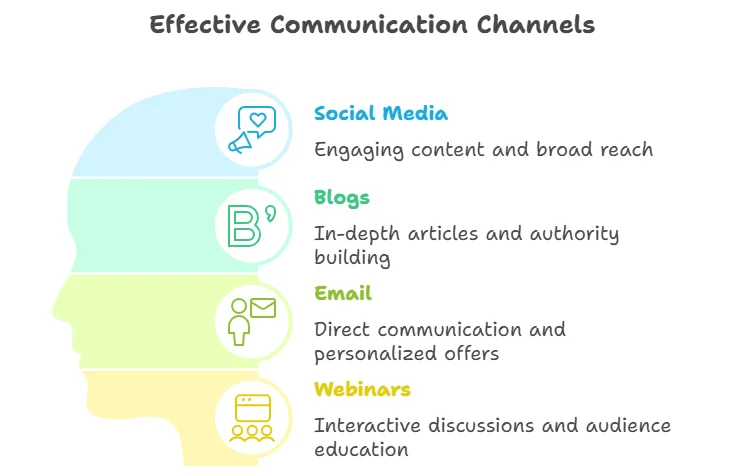 Effective Communication Channels

Social Media

Engaging content and broad reach

Blogs

In-depth articles and authority building

Email

Direct communication and personalized offers

Webinars

Interactive discussions and audience education